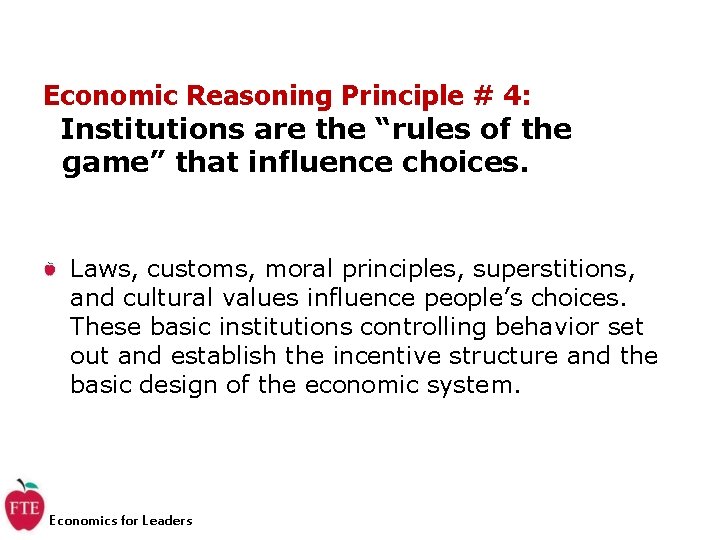 Economic Reasoning Principle # 4:
Institutions are the “rules of the game” that influence choices.

Laws, customs, moral principles, superstitions, and cultural values influence people’s choices. These basic institutions controlling behavior set out and establish the incentive structure and the basic design of the economic system.

FTE
Economics for Leaders